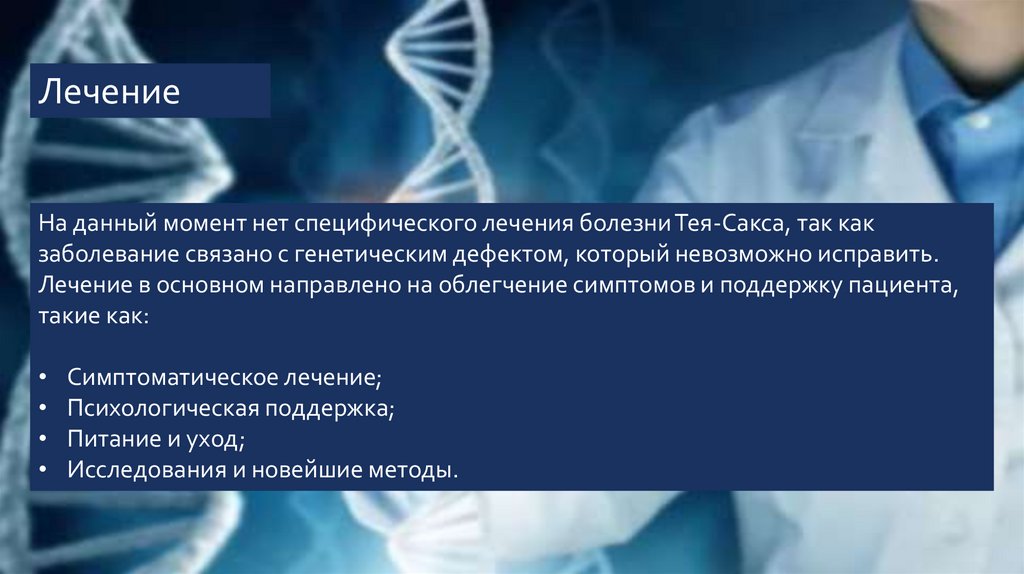 Лечение

На данный момент нет специфического лечения болезни Тея-Сакса, так как заболевание связано с генетическим дефектом, который невозможно исправить. Лечение в основном направлено на облегчение симптомов и поддержку пациента, такие как:

• Симптоматическое лечение;
• Психологическая поддержка;
• Питание и уход;
• Исследования и новейшие методы.